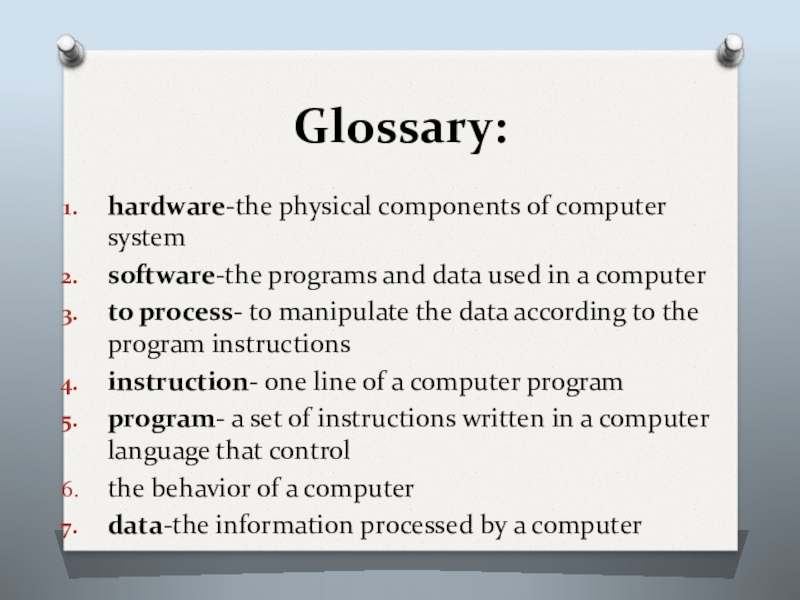 Glossary:

1. hardware-the physical components of computer system
2. software-the programs and data used in a computer
3. to process- to manipulate the data according to the program instructions
4. instruction- one line of a computer program
5. program- a set of instructions written in a computer language that control
6. the behavior of a computer
7. data-the information processed by a computer